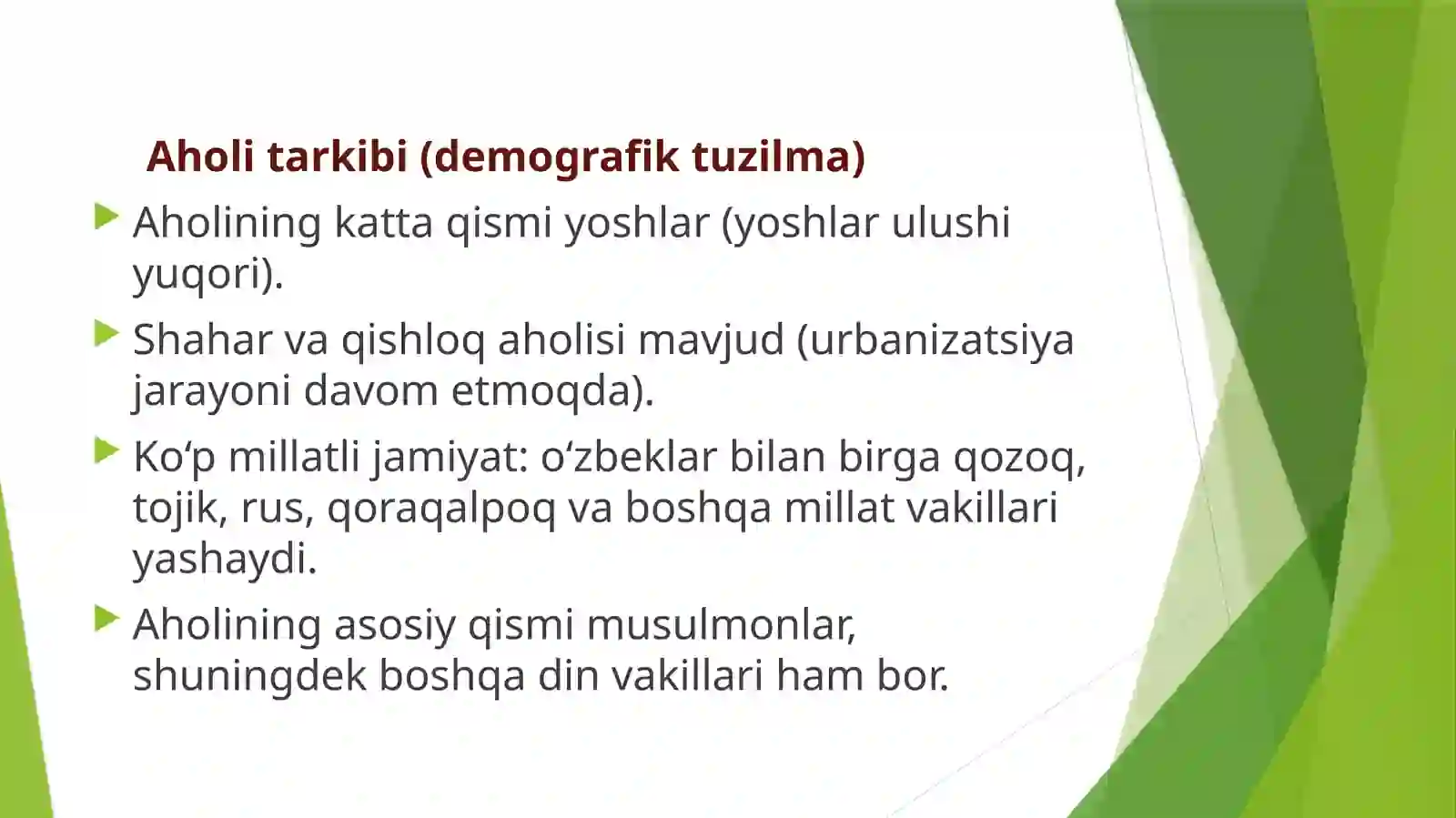 Aholi tarkibi (demografik tuzilma)

Aholining katta qismi yoshlar (yoshlar ulushi yuqori).

Shahar va qishloq aholisi mavjud (urbanizatsiya jarayoni davom etmoqda).

Ko‘p millatli jamiyat: o‘zbeklar bilan birga qozoq, tojik, rus, qoraqalpoq va boshqa millat vakillari yashaydi.

Aholining asosiy qismi musulmonlar, shuningdek boshqa din vakillari ham bor.